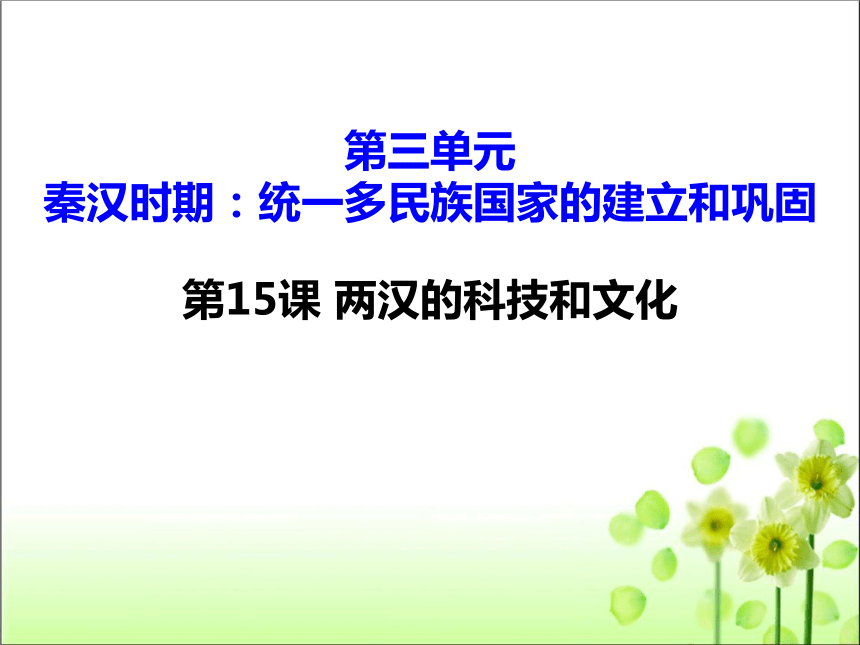 第三单元
秦汉时期：统一多民族国家的建立和巩固

第15课 两汉的科技和文化